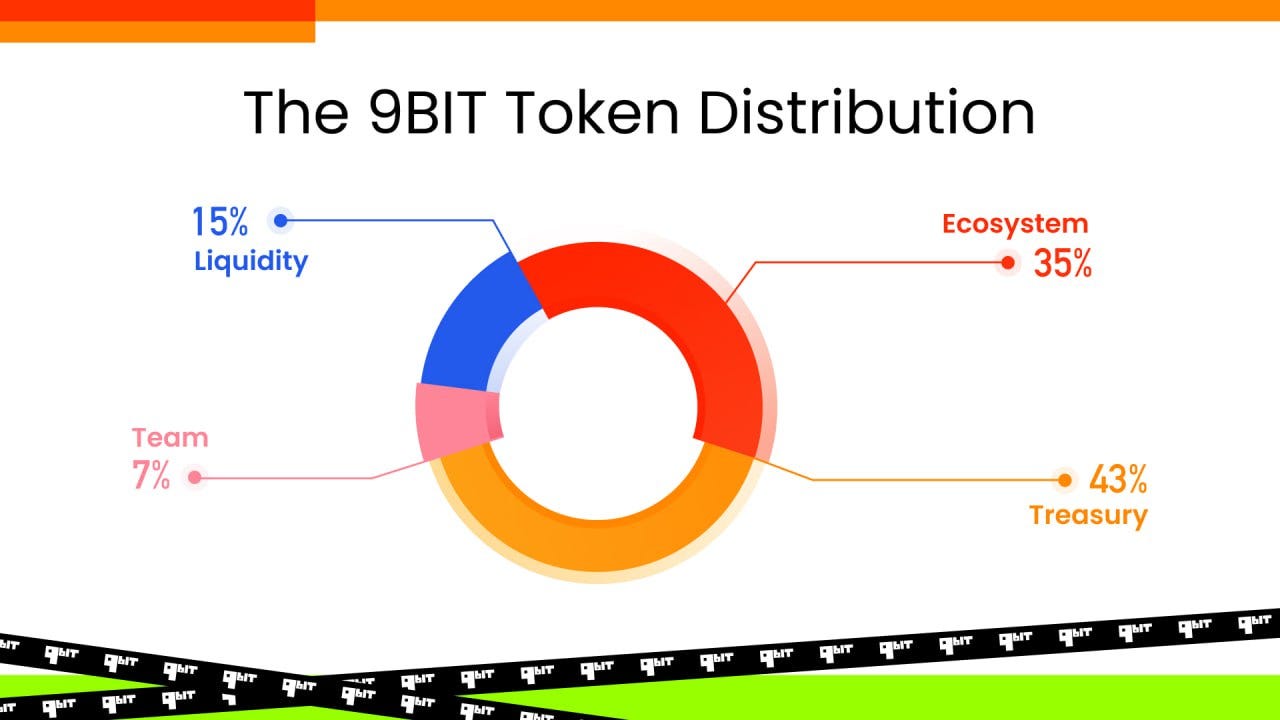 The 9BIT Token Distribution

15%
Liquidity

Ecosystem
35%

Team
7%

43%
Treasury

9BIT 9BIT 9BIT 9BIT 9BIT 9BIT 9BIT 9BIT 9BIT 9BIT 9BIT 9BIT 9BIT 9BIT 9BIT 9BIT 9BIT 9BIT 9BIT 9BIT 9BIT 9BIT